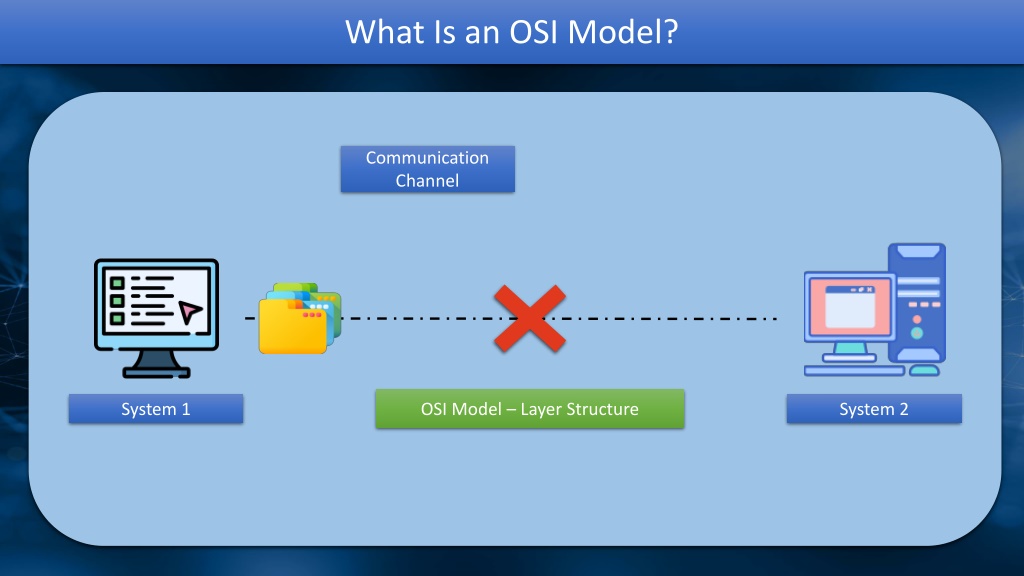 What Is an OSI Model?

Communication Channel

System 1

OSI Model – Layer Structure

System 2